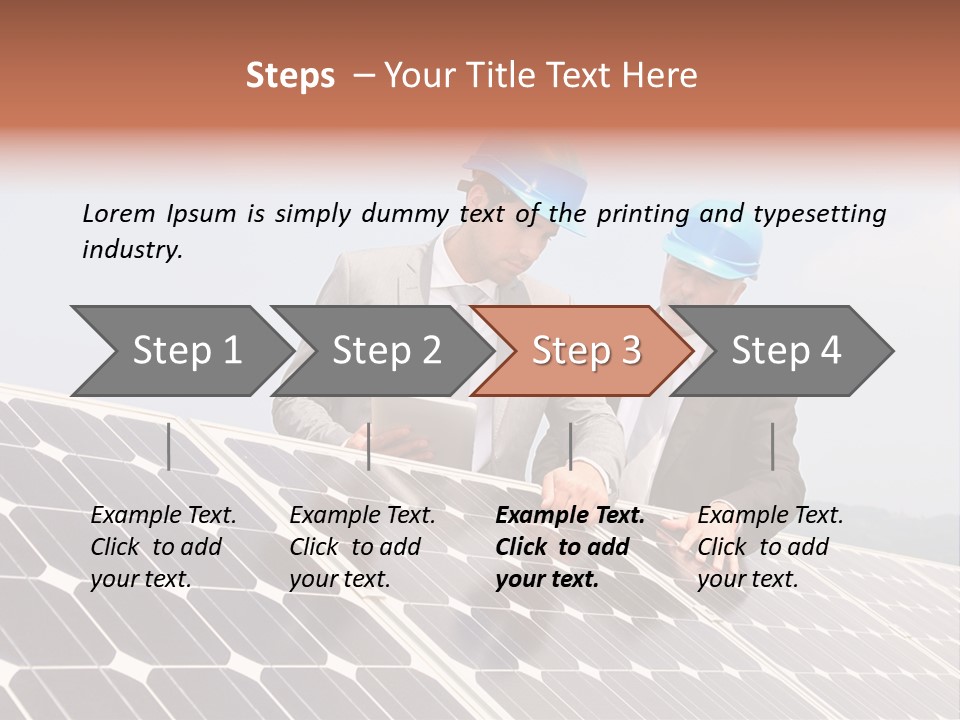 Steps – Your Title Text Here

Lorem Ipsum is simply dummy text of the printing and typesetting industry.

Step 1

Step 2

Step 3

Step 4

Example Text. Click to add your text.

Example Text. Click to add your text.

Example Text. Click to add your text.

Example Text. Click to add your text.